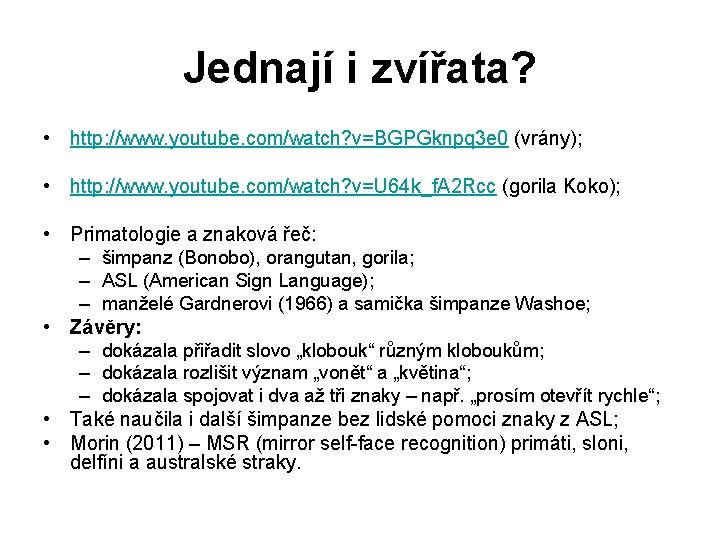 Jednají i zvířata?

• http://www.youtube.com/watch?v=BGPGknpq3e0 (vrány);

• http://www.youtube.com/watch?v=U64k_fA2Rcc (gorila Koko);

• Primatologie a znaková řeč:
– šimpanz (Bonobo), orangutan, gorila;
– ASL (American Sign Language);
– manželé Gardnerovi (1966) a samička šimpanze Washoe;
• Závěry:
– dokázala přiřadit slovo „klobouk“ různým kloboukům;
– dokázala rozlišit význam „vonět“ a „květina“;
– dokázala spojovat i dva až tři znaky – např. „prosím otevřít rychle“;
• Také naučila i další šimpanze bez lidské pomoci znaky z ASL;
• Morin (2011) – MSR (mirror self-face recognition) primáti, sloni, delfíni a australské straky.